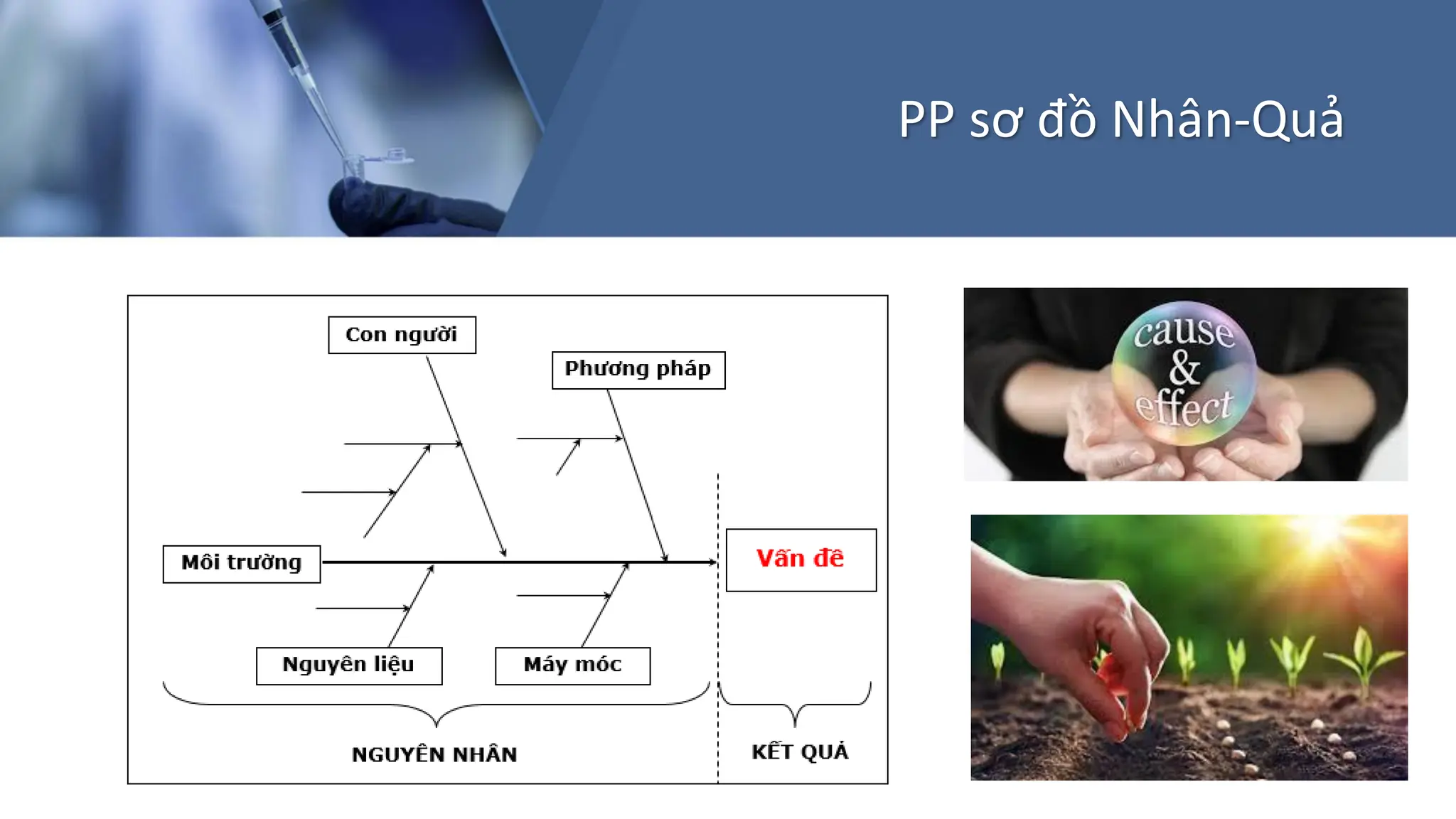 PP sơ đồ Nhân-Quả

Con người

Phương pháp

Môi trường

Vấn đề

Nguyên liệu

Máy móc

NGUYÊN NHÂN

KẾT QUẢ

cause & effect